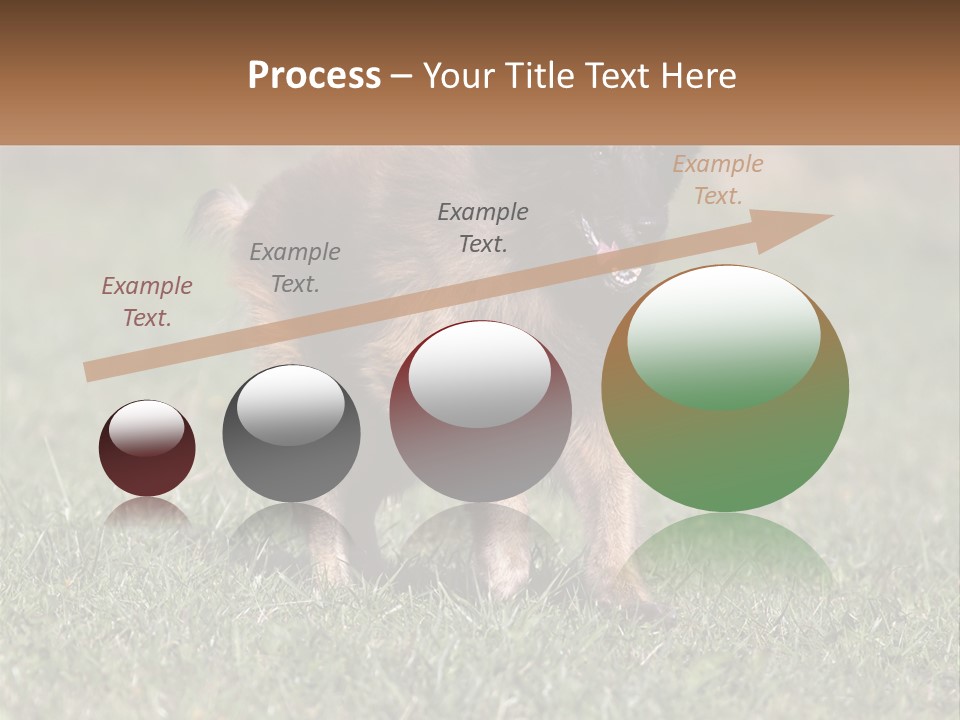 Process – Your Title Text Here

Example Text.

Example Text.

Example Text.

Example Text.